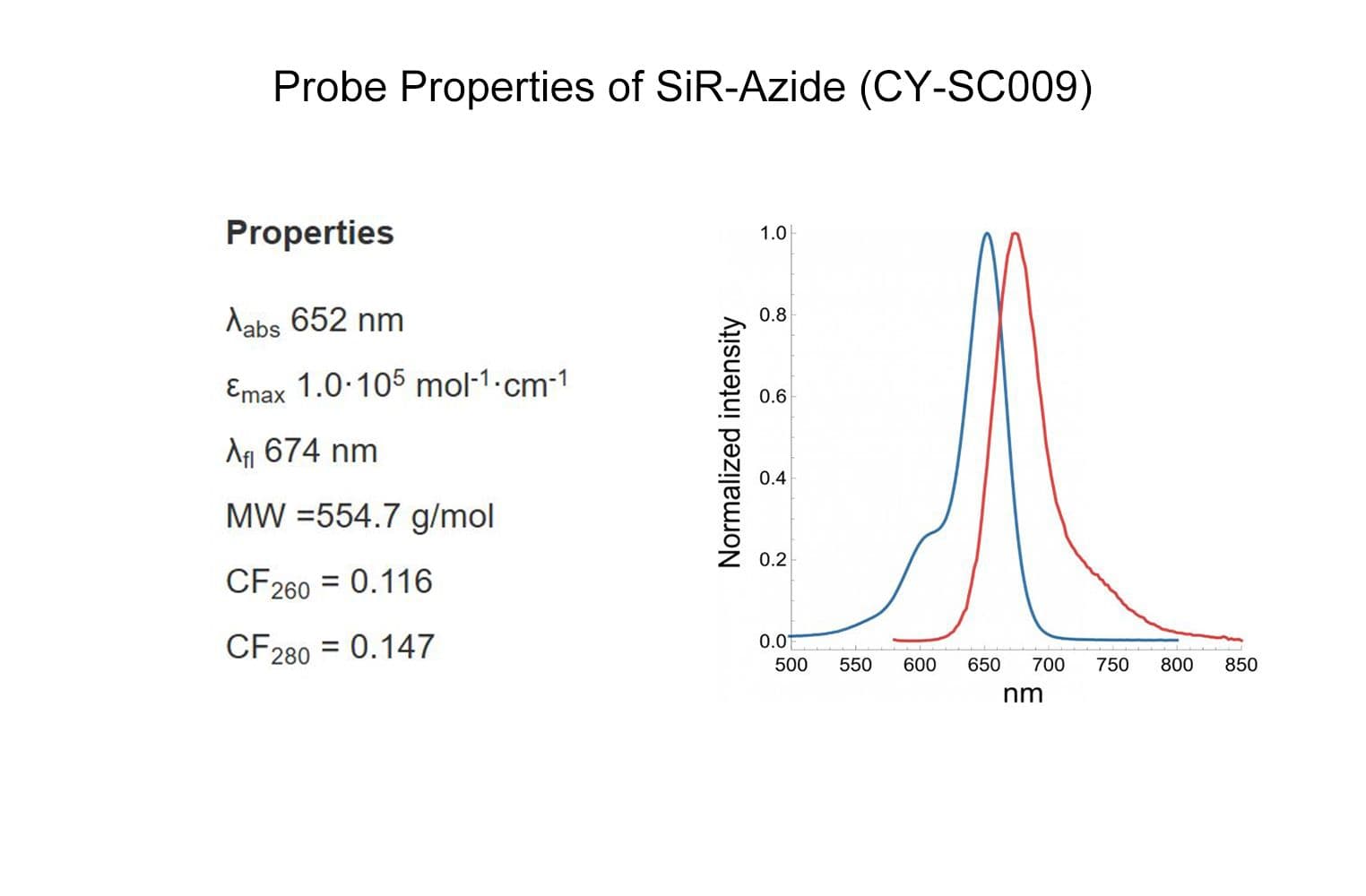 Probe Properties of SiR-Azide (CY-SC009)

Properties

$\lambda_{abs}$ 652 nm

$\varepsilon_{max}$ $1.0 \cdot 10^5$ $mol^{-1} \cdot cm^{-1}$

$\lambda_{fl}$ 674 nm

MW =554.7 g/mol

$CF_{260}$ = 0.116

$CF_{280}$ = 0.147

Normalized intensity

1.0
0.8
0.6
0.4
0.2
0.0

500 550 600 650 700 750 800 850

nm